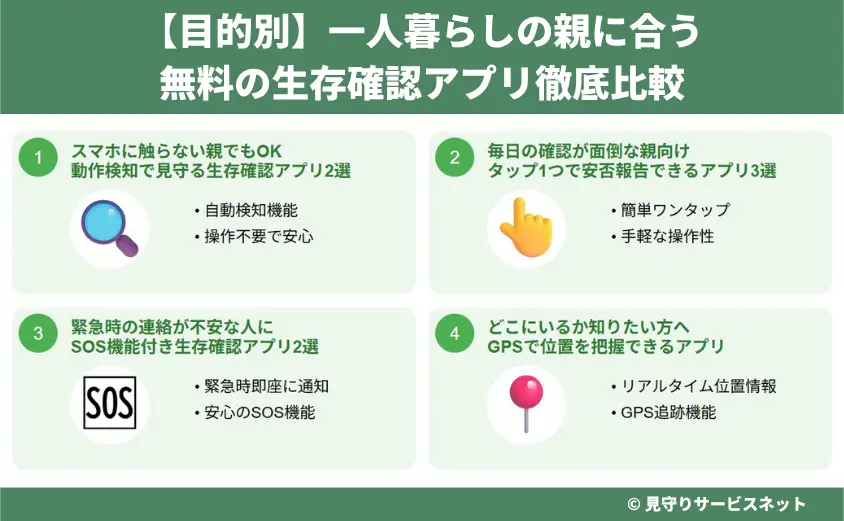 【目的別】一人暮らしの親に合う
無料の生存確認アプリ徹底比較

1
スマホに触らない親でもOK
動作検知で見守る生存確認アプリ2選

・自動検知機能
・操作不要で安心

2
毎日の確認が面倒な親向け
タップ1つで安否報告できるアプリ3選

・簡単ワンタップ
・手軽な操作性

3
緊急時の連絡が不安な人に
SOS機能付き生存確認アプリ2選

SOS

・緊急時即座に通知
・安心のSOS機能

4
どこにいるか知りたい方へ
GPSで位置を把握できるアプリ

・リアルタイム位置情報
・GPS追跡機能

© 見守りサービスネット